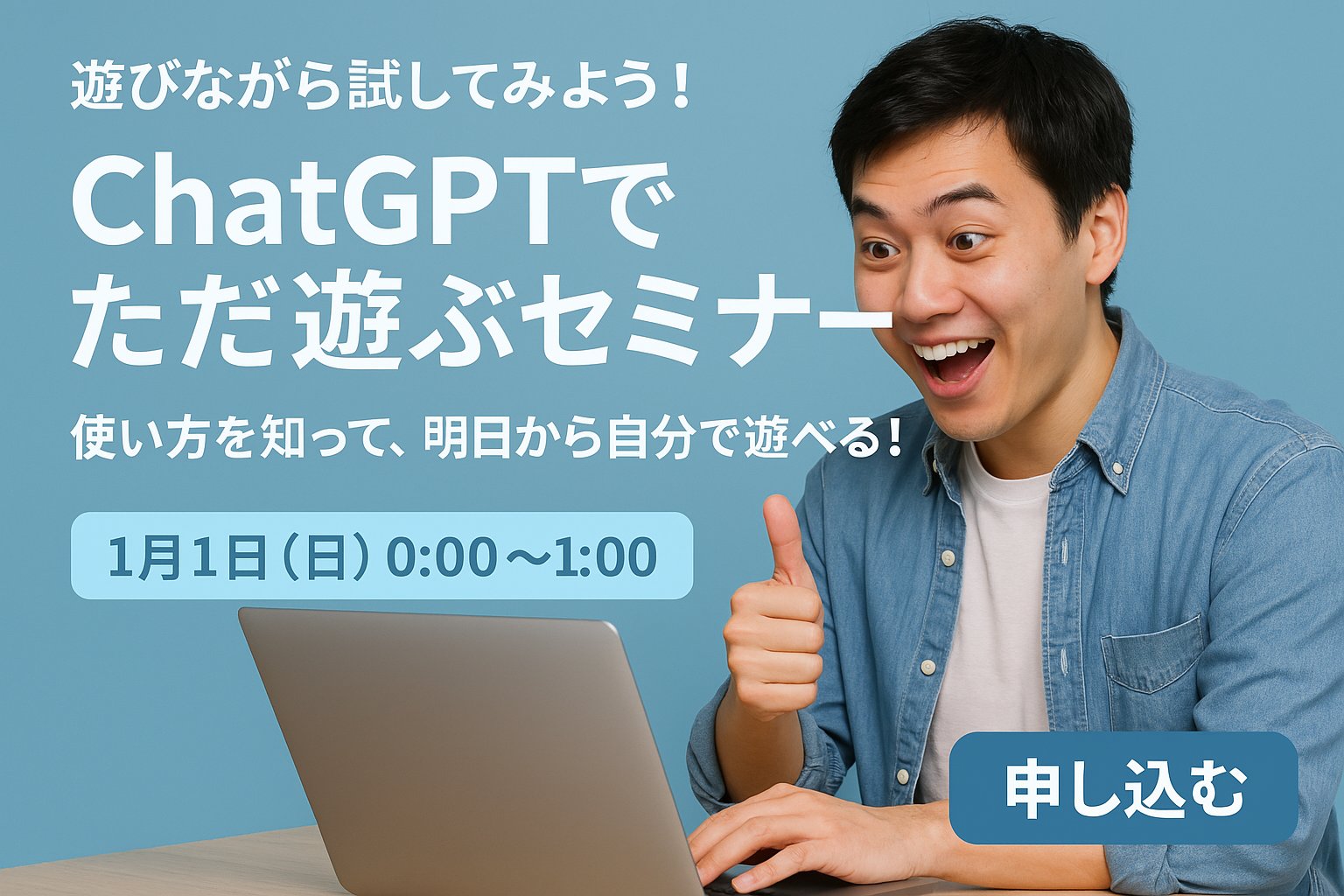 遊びながら試してみよう！

ChatGPTで
ただ遊ぶセミナー

使い方を知って、明日から自分で遊べる！

1月1日（日）0:00～1:00

申し込む